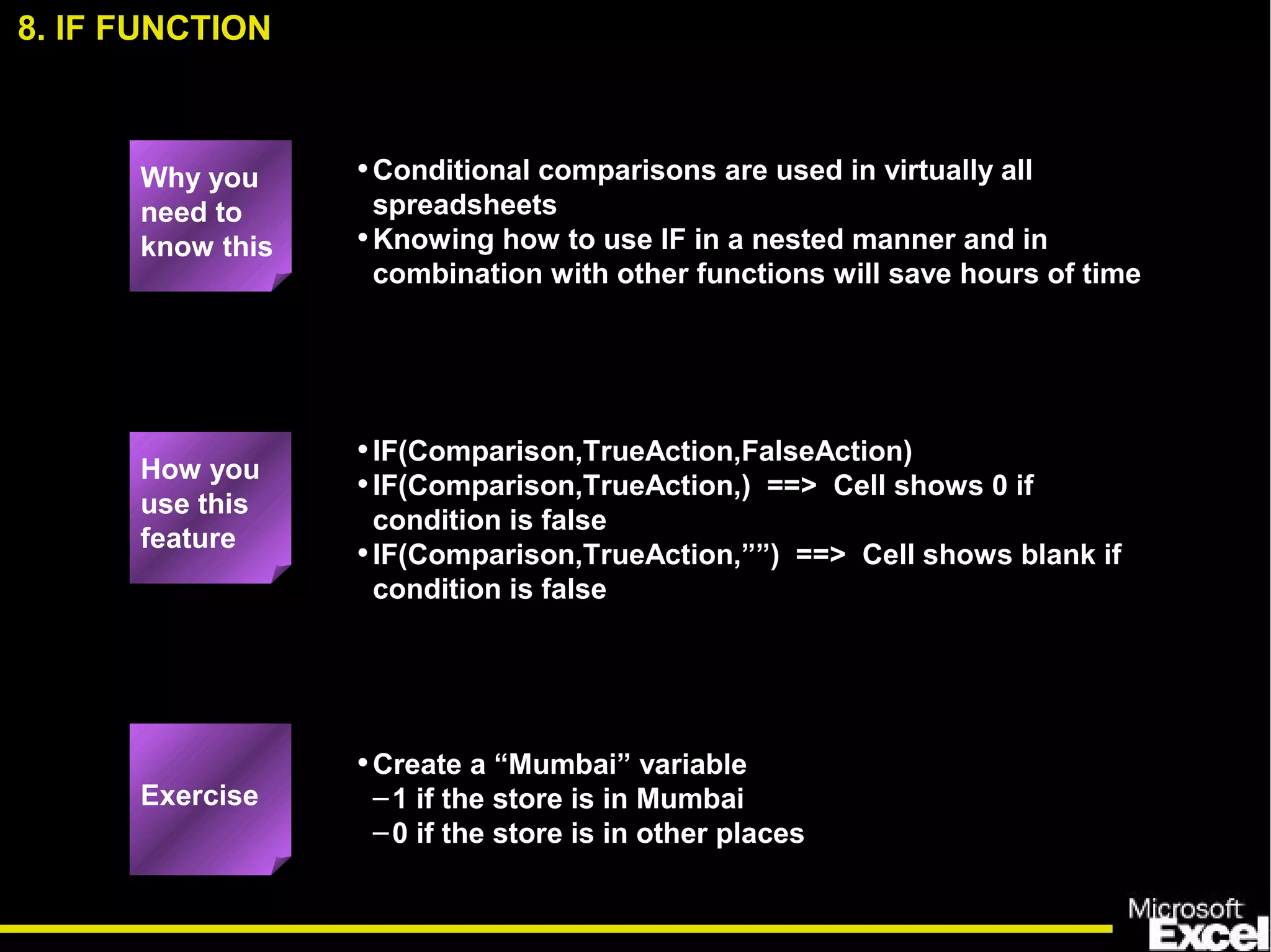 8. IF FUNCTION

Why you need to know this

• Conditional comparisons are used in virtually all spreadsheets
• Knowing how to use IF in a nested manner and in combination with other functions will save hours of time

How you use this feature

• IF(Comparison,TrueAction,FalseAction)
• IF(Comparison,TrueAction,) ==> Cell shows 0 if condition is false
• IF(Comparison,TrueAction,””) ==> Cell shows blank if condition is false

Exercise

• Create a “Mumbai” variable
– 1 if the store is in Mumbai
– 0 if the store is in other places

Microsoft Excel